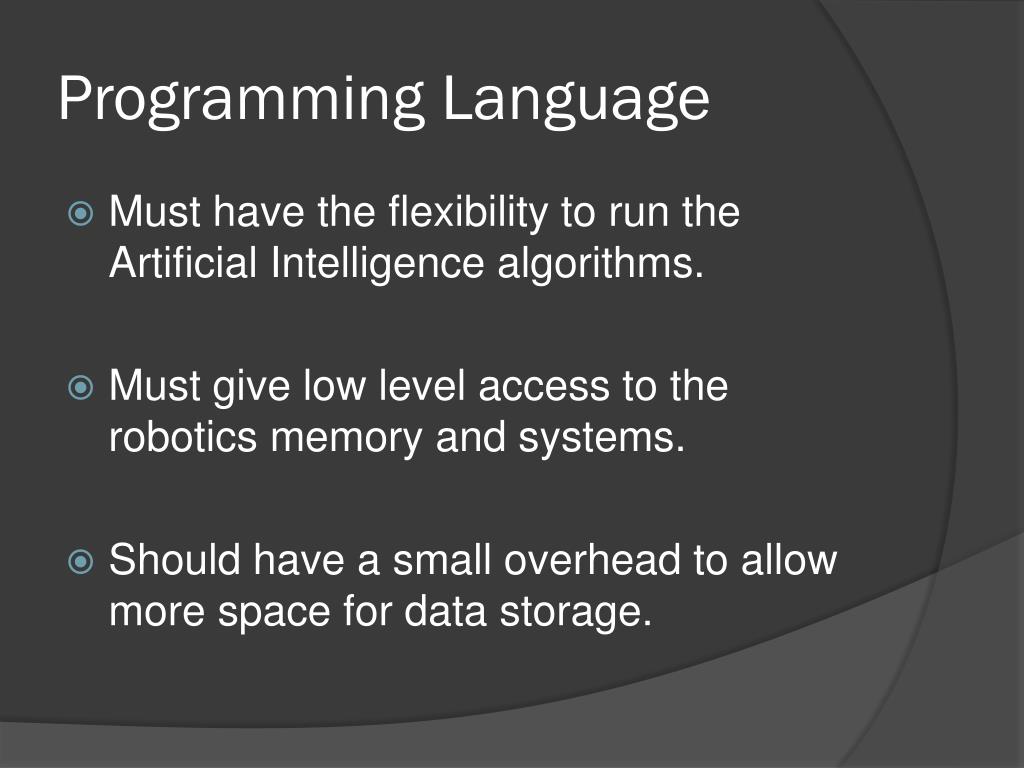 Programming Language

Must have the flexibility to run the Artificial Intelligence algorithms.

Must give low level access to the robotics memory and systems.

Should have a small overhead to allow more space for data storage.